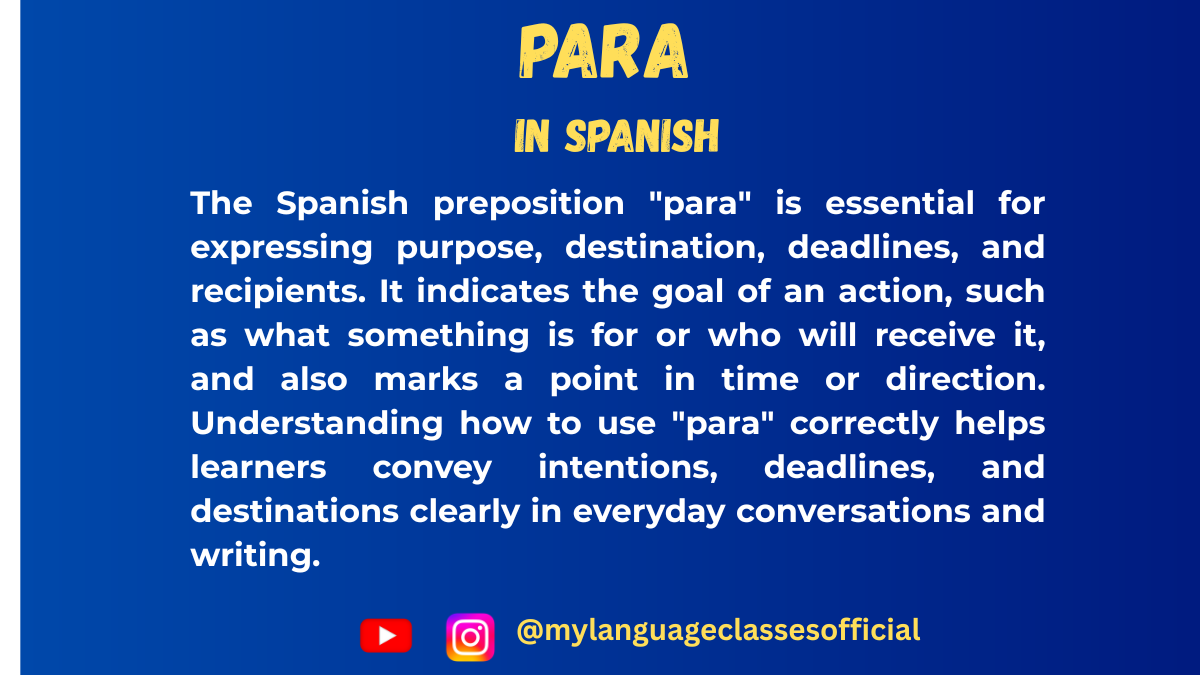 PARA

IN SPANISH

The Spanish preposition "para" is essential for expressing purpose, destination, deadlines, and recipients. It indicates the goal of an action, such as what something is for or who will receive it, and also marks a point in time or direction. Understanding how to use "para" correctly helps learners convey intentions, deadlines, and destinations clearly in everyday conversations and writing.

@mylanguageclassesofficial